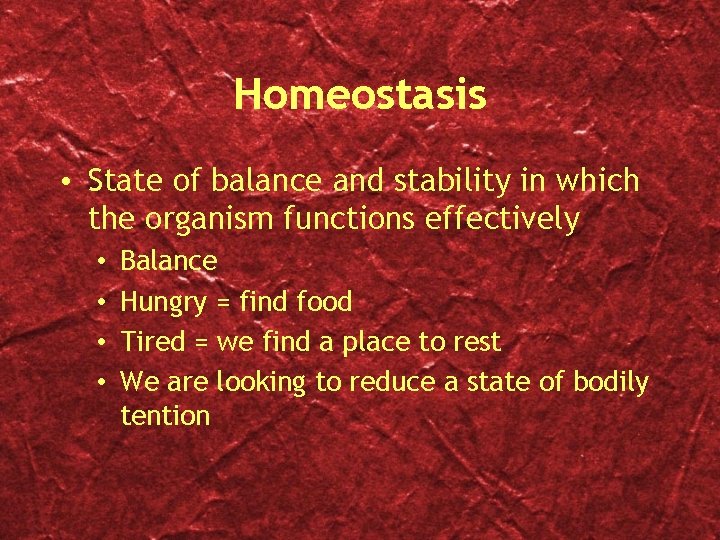 Homeostasis

• State of balance and stability in which the organism functions effectively
  • Balance
  • Hungry = find food
  • Tired = we find a place to rest
  • We are looking to reduce a state of bodily tention